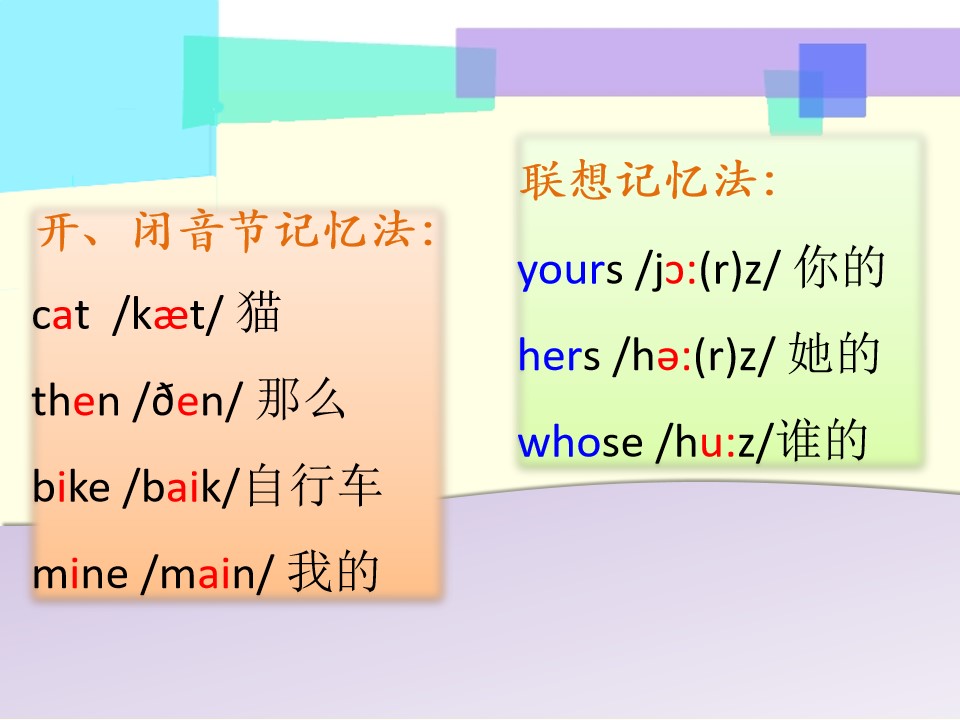 开、闭音节记忆法:

cat /kæt/ 猫

then /ðen/ 那么

bike /baik/自行车

mine /main/ 我的

联想记忆法:

yours /jɔ:(r)z/ 你的

hers /hə:(r)z/ 她的

whose /hu:z/谁的